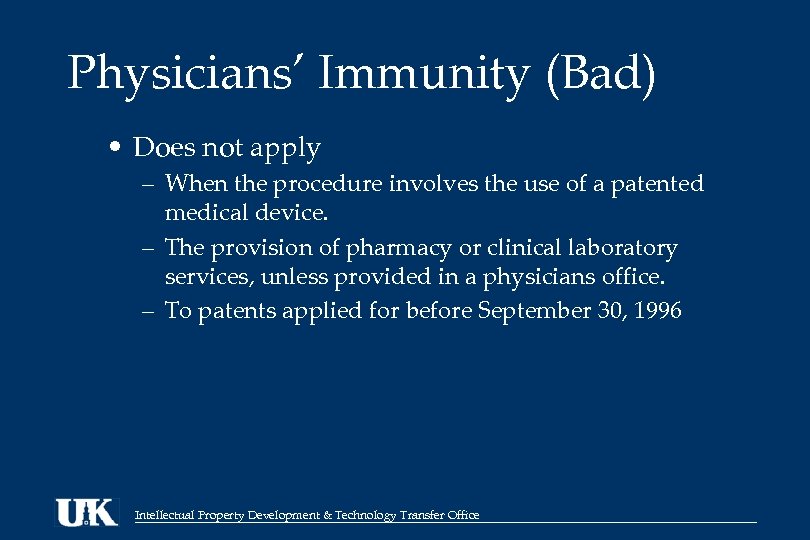 Physicians' Immunity (Bad)

• Does not apply
– When the procedure involves the use of a patented medical device.
– The provision of pharmacy or clinical laboratory services, unless provided in a physicians office.
– To patents applied for before September 30, 1996

UK Intellectual Property Development & Technology Transfer Office